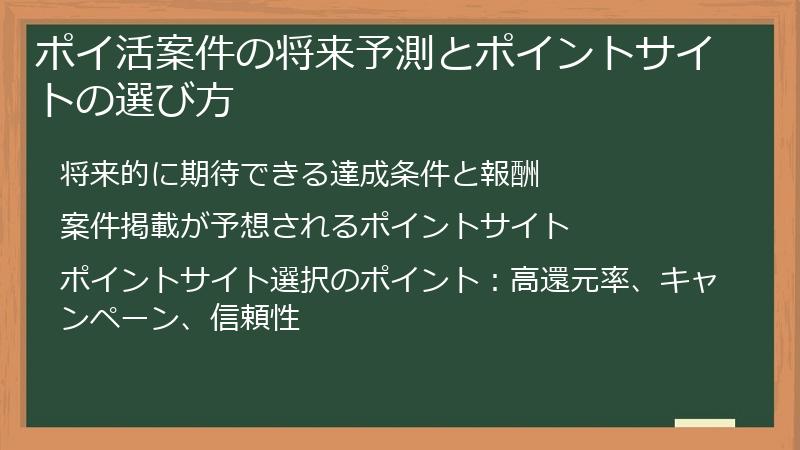 ポイ活案件の将来予測とポイントサイトの選び方

将来的に期待できる達成条件と報酬

案件掲載が予想されるポイントサイト

ポイントサイト選択のポイント：高還元率、キャンペーン、信頼性